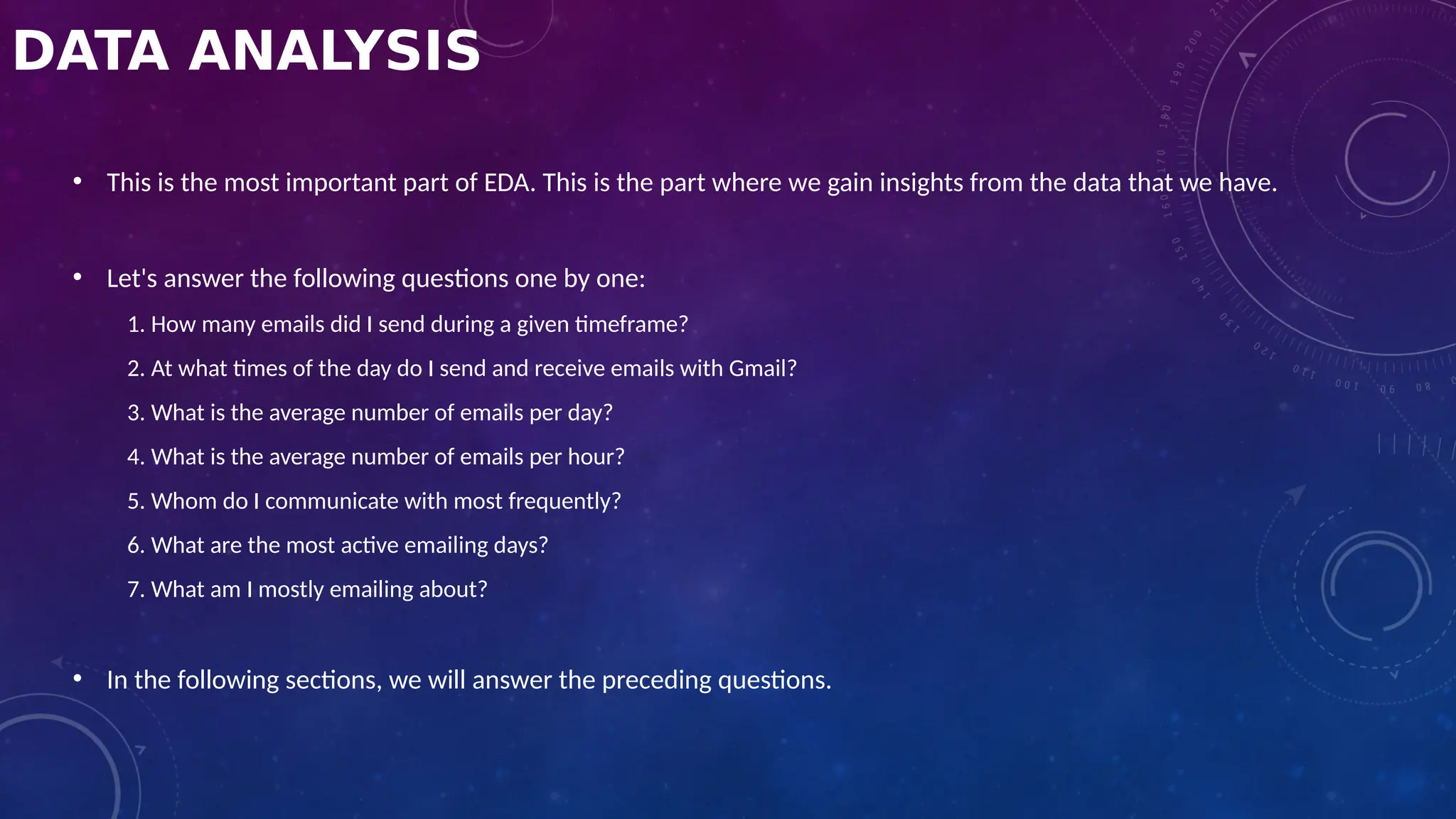 DATA ANALYSIS

• This is the most important part of EDA. This is the part where we gain insights from the data that we have.

• Let's answer the following questions one by one:

1. How many emails did I send during a given timeframe?
2. At what times of the day do I send and receive emails with Gmail?
3. What is the average number of emails per day?
4. What is the average number of emails per hour?
5. Whom do I communicate with most frequently?
6. What are the most active emailing days?
7. What am I mostly emailing about?

• In the following sections, we will answer the preceding questions.